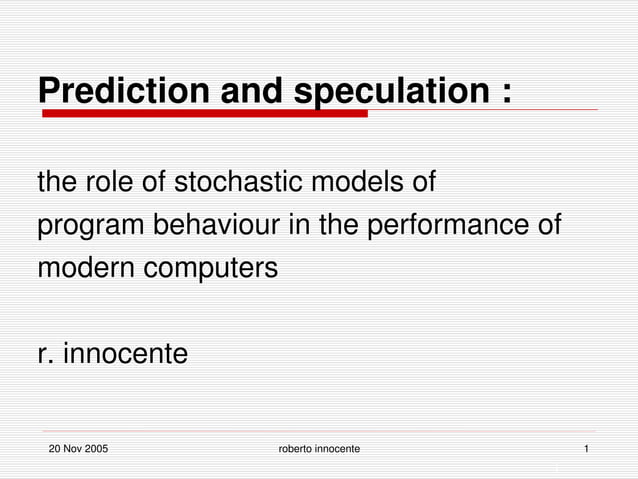 Prediction and speculation :

the role of stochastic models of program behaviour in the performance of modern computers

r. innocente

20 Nov 2005 roberto innocente 1